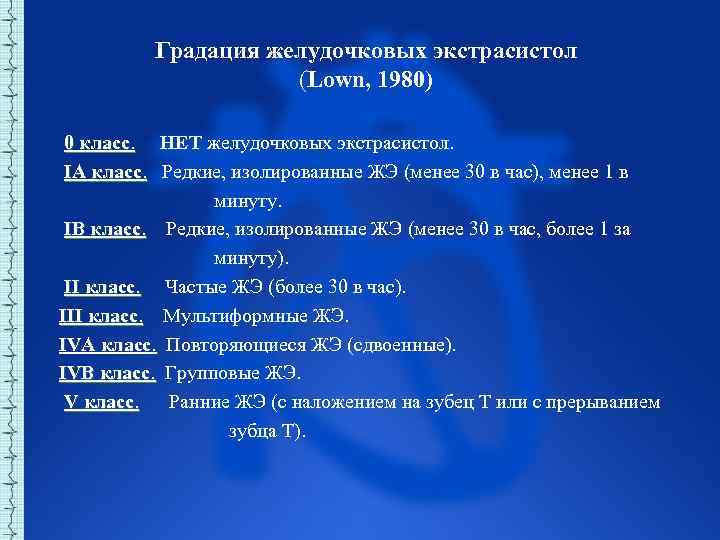 Градация желудочковых экстрасистол
(Lown, 1980)

0 класс. НЕТ желудочковых экстрасистол.

IA класс. Редкие, изолированные ЖЭ (менее 30 в час), менее 1 в минуту.

IB класс. Редкие, изолированные ЖЭ (менее 30 в час, более 1 за минуту).

II класс. Частые ЖЭ (более 30 в час).

III класс. Мультиформные ЖЭ.

IVA класс. Повторяющиеся ЖЭ (сдвоенные).

IVB класс. Групповые ЖЭ.

V класс. Ранние ЖЭ (с наложением на зубец Т или с прерыванием зубца Т).